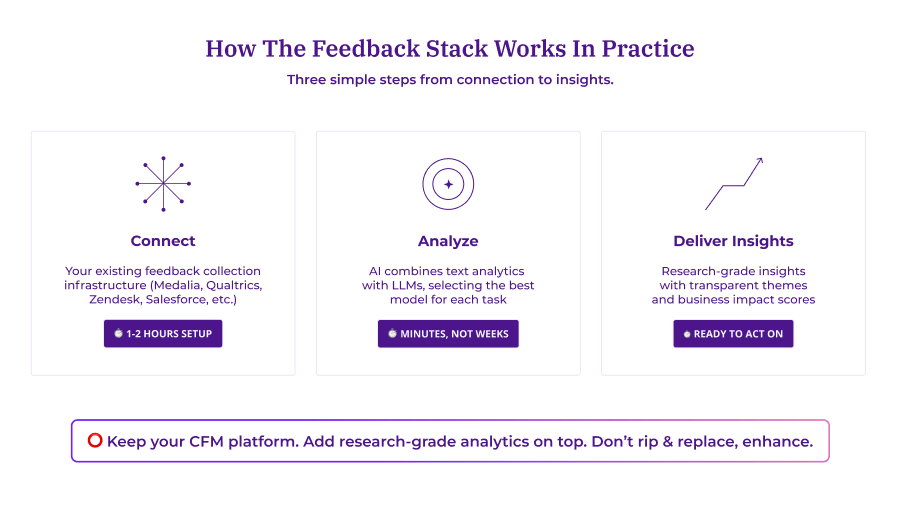 How The Feedback Stack Works In Practice

Three simple steps from connection to insights.

Connect

Your existing feedback collection infrastructure (Medalia, Qualtrics, Zendesk, Salesforce, etc.)

1-2 HOURS SETUP

Analyze

AI combines text analytics with LLMs, selecting the best model for each task

MINUTES, NOT WEEKS

Deliver Insights

Research-grade insights with transparent themes and business impact scores

READY TO ACT ON

Keep your CFM platform. Add research-grade analytics on top. Don't rip & replace, enhance.